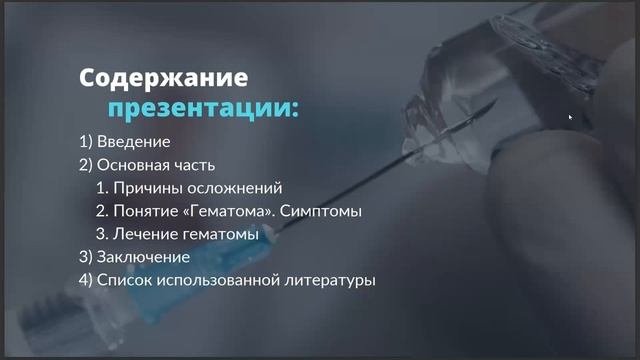 Содержание
презентации:

1) Введение
2) Основная часть
1. Причины осложнений
2. Понятие «Гематома». Симптомы
3. Лечение гематомы
3) Заключение
4) Список использованной литературы